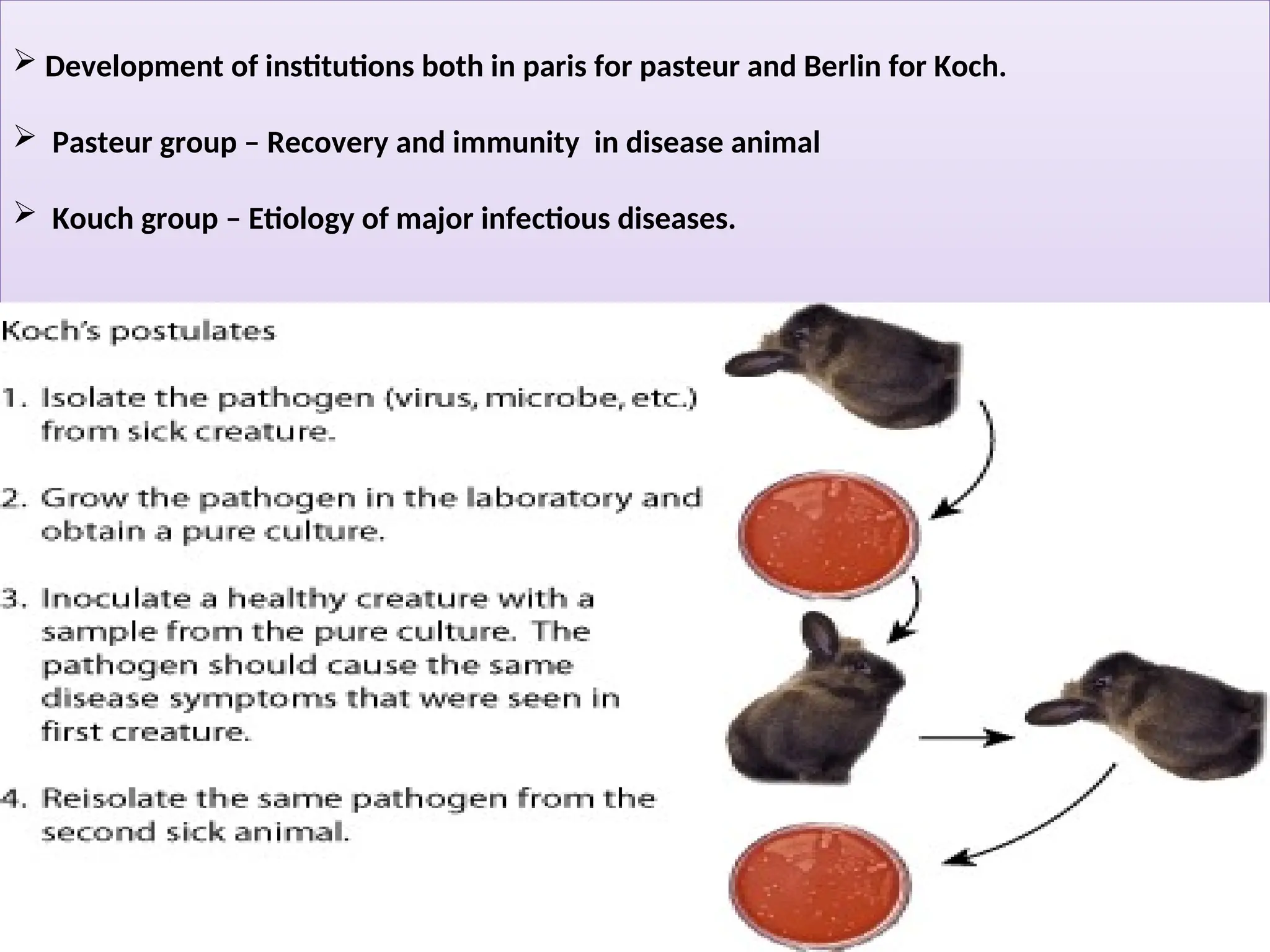 ➢ Development of institutions both in paris for pasteur and Berlin for Koch.

➢ Pasteur group – Recovery and immunity in disease animal

➢ Kouch group – Etiology of major infectious diseases.

Koch's postulates

1. Isolate the pathogen (virus, microbe, etc.) from sick creature.

2. Grow the pathogen in the laboratory and obtain a pure culture.

3. Inoculate a healthy creature with a sample from the pure culture. The pathogen should cause the same disease symptoms that were seen in first creature.

4. Reisolate the same pathogen from the second sick animal.